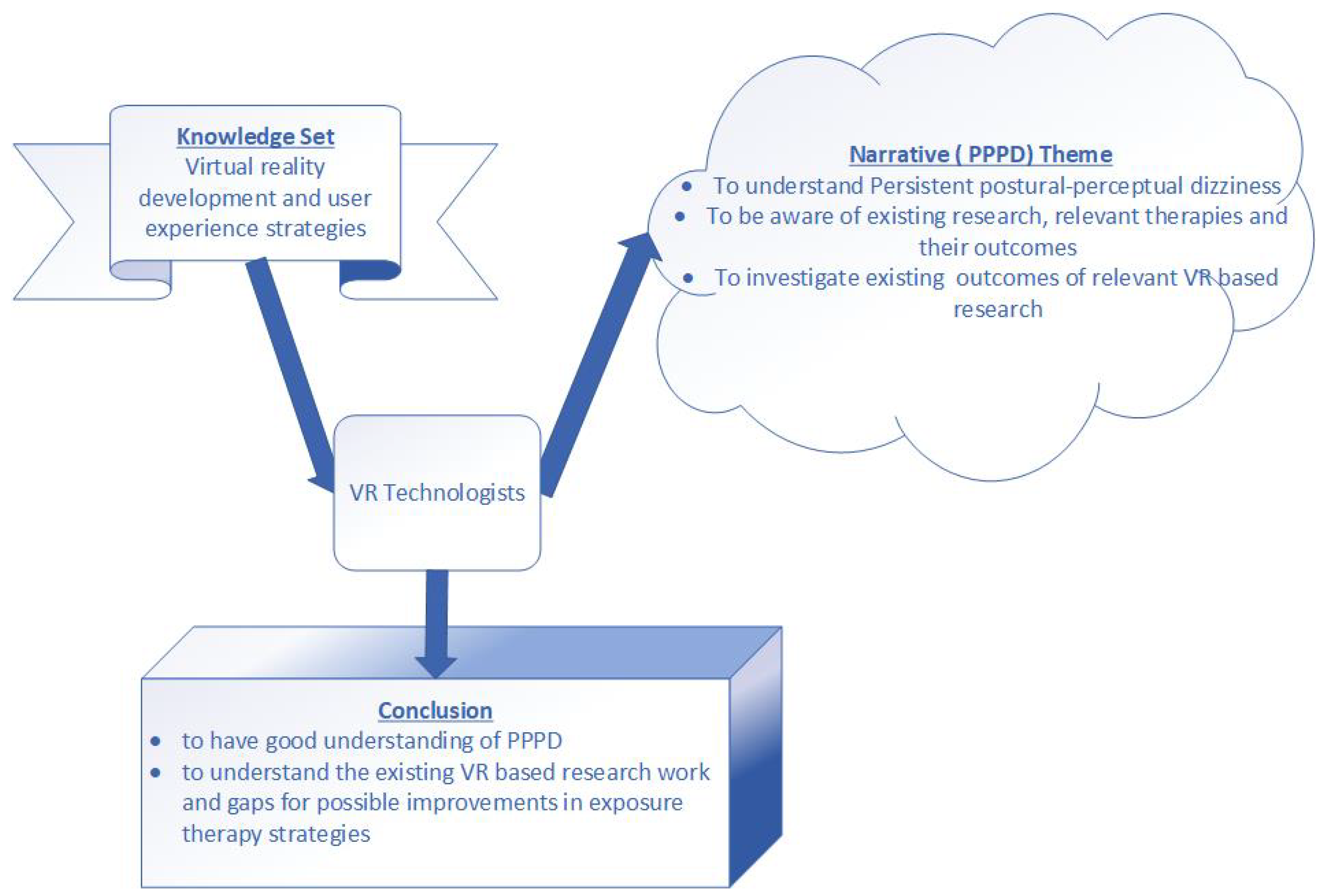 Knowledge Set
Virtual reality development and user experience strategies

Narrative ( PPPD) Theme
• To understand Persistent postural-perceptual dizziness
• To be aware of existing research, relevant therapies and their outcomes
• To investigate existing outcomes of relevant VR based research

VR Technologists

Conclusion
• to have good understanding of PPPD
• to understand the existing VR based research work and gaps for possible improvements in exposure therapy strategies